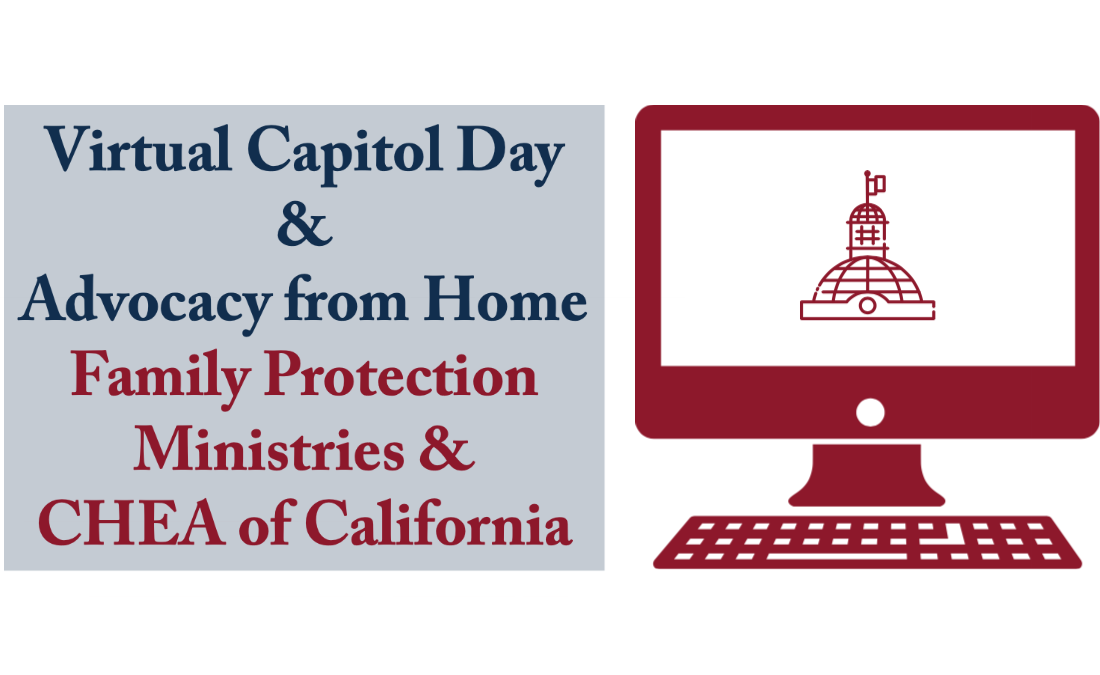 Virtual Capitol Day
&
Advocacy from Home
Family Protection Ministries &
CHEA of California